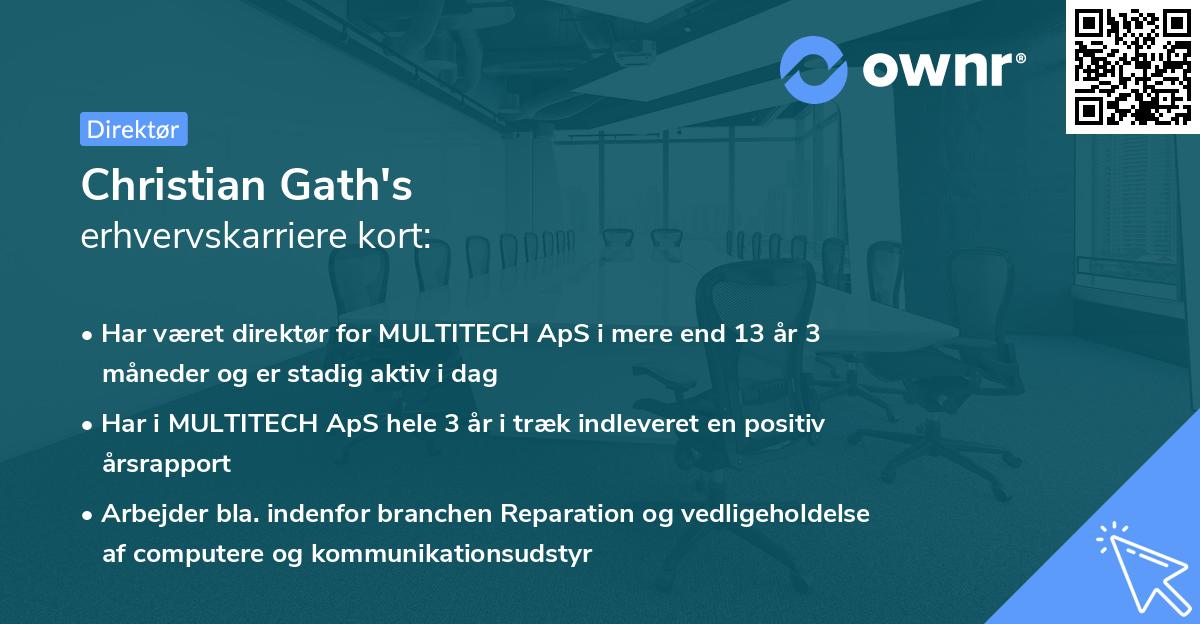 ownr®

Direktør

Christian Gath's
erhvervskarriere kort:

• Har været direktør for MULTITECH ApS i mere end 13 år 3 måneder og er stadig aktiv i dag

• Har i MULTITECH ApS hele 3 år i træk indleveret en positiv årsrapport

• Arbejder bla. indenfor branchen Reparation og vedligeholdelse af computere og kommunikationsudstyr